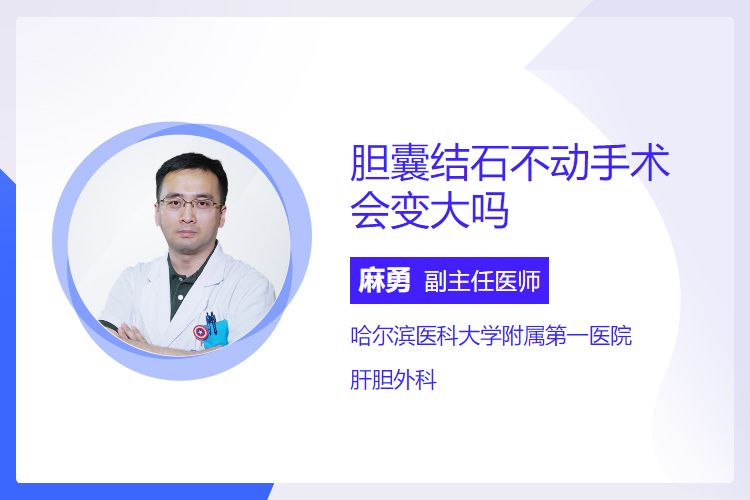 胆囊结石不动手术会变大吗

麻勇 副主任医师

哈尔滨医科大学附属第一医院

肝胆外科